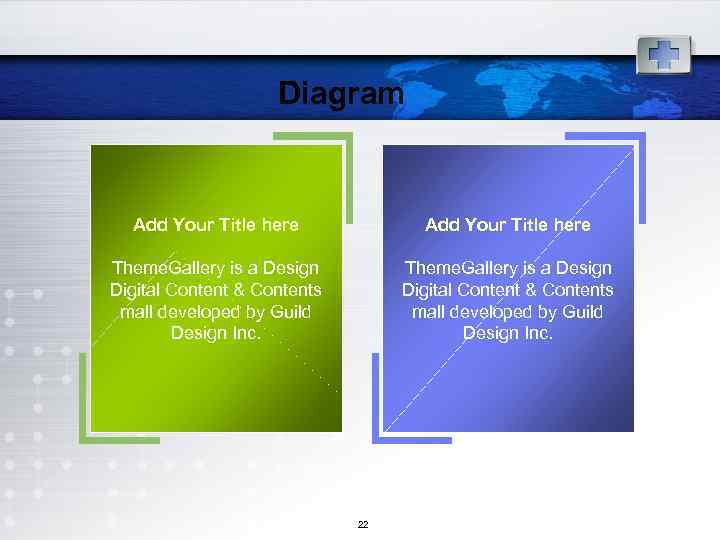 Diagram

Add Your Title here

ThemeGallery is a Design Digital Content & Contents mall developed by Guild Design Inc.

Add Your Title here

ThemeGallery is a Design Digital Content & Contents mall developed by Guild Design Inc.

22